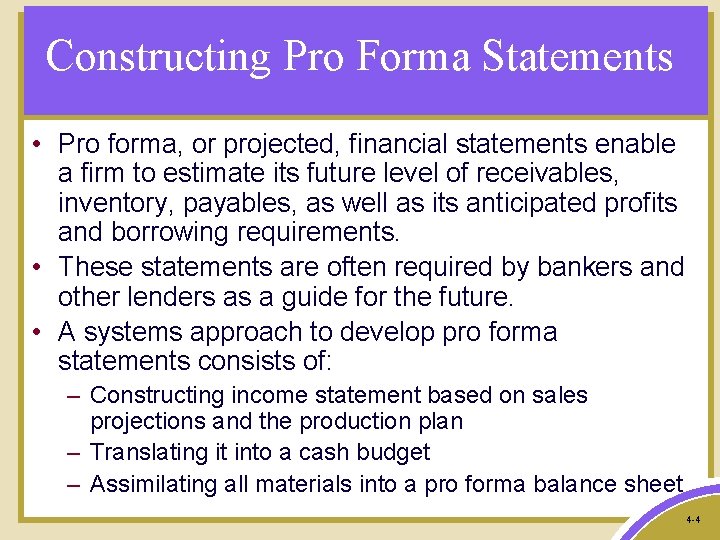 Constructing Pro Forma Statements

• Pro forma, or projected, financial statements enable a firm to estimate its future level of receivables, inventory, payables, as well as its anticipated profits and borrowing requirements.

• These statements are often required by bankers and other lenders as a guide for the future.

• A systems approach to develop pro forma statements consists of:

– Constructing income statement based on sales projections and the production plan

– Translating it into a cash budget

– Assimilating all materials into a pro forma balance sheet

4-4